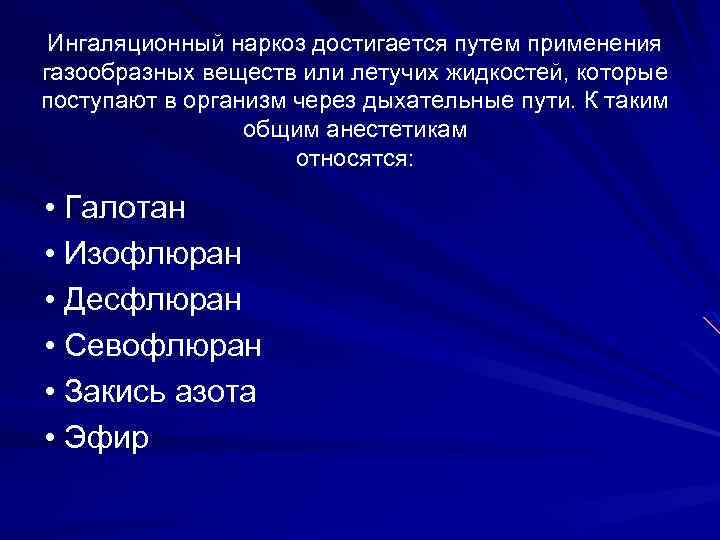 Ингаляционный наркоз достигается путем применения газообразных веществ или летучих жидкостей, которые поступают в организм через дыхательные пути. К таким общим анестетикам относятся:

• Галотан
• Изофлюран
• Десфлюран
• Севофлюран
• Закись азота
• Эфир